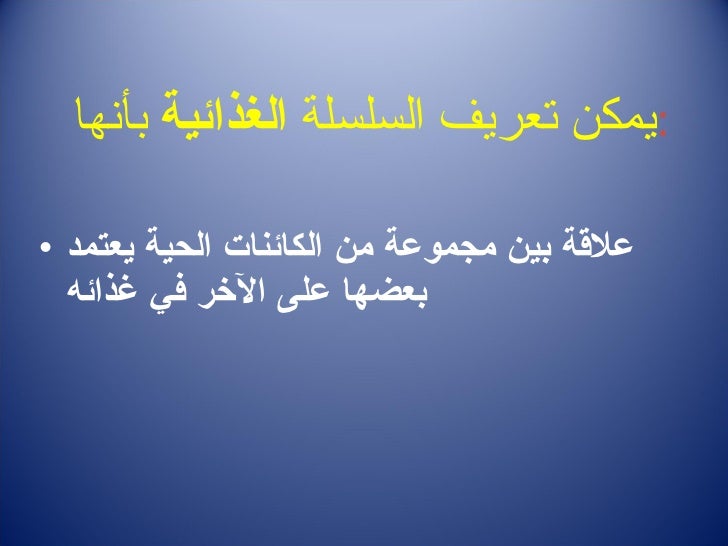 يمكن تعريف السلسلة الغذائية بأنها:

• علاقة بين مجموعة من الكائنات الحية يعتمد بعضها على الآخر في غذائه